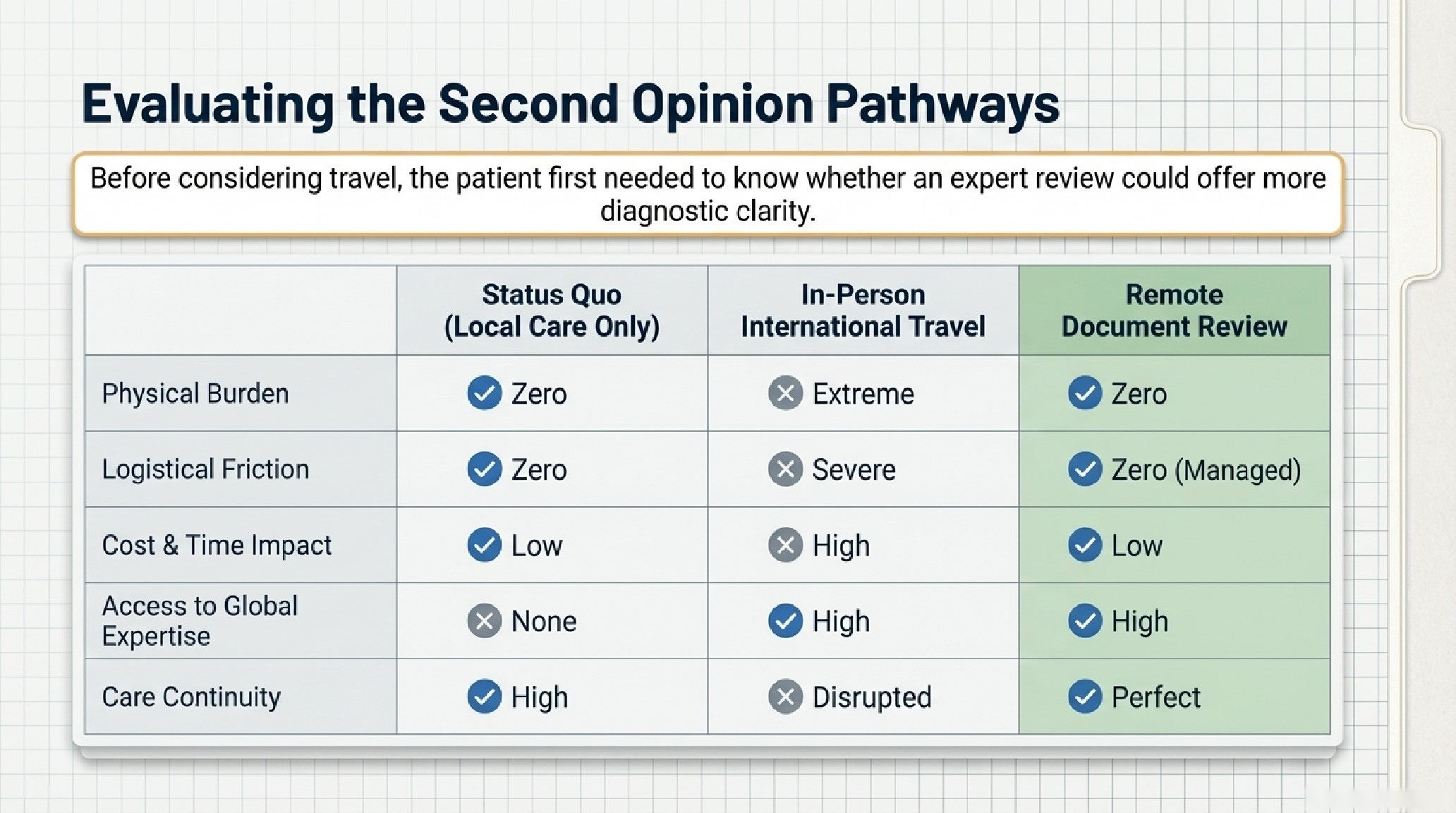 Evaluating the Second Opinion Pathways

Before considering travel, the patient first needed to know whether an expert review could offer more diagnostic clarity.

| | Status Quo (Local Care Only) | In-Person International Travel | Remote Document Review |
|---|---|---|---|
| Physical Burden | Zero | Extreme | Zero |
| Logistical Friction | Zero | Severe | Zero (Managed) |
| Cost & Time Impact | Low | High | Low |
| Access to Global Expertise | None | High | High |
| Care Continuity | High | Disrupted | Perfect |